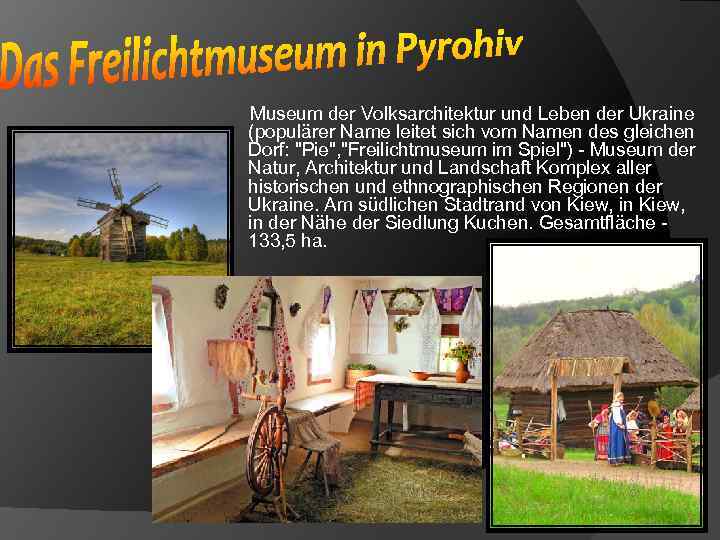 Das Freilichtmuseum in Pyrohiv

Museum der Volksarchitektur und Leben der Ukraine (populärer Name leitet sich vom Namen des gleichen Dorf: "Pie","Freilichtmuseum im Spiel") - Museum der Natur, Architektur und Landschaft Komplex aller historischen und ethnographischen Regionen der Ukraine. Am südlichen Stadtrand von Kiew, in Kiew, in der Nähe der Siedlung Kuchen. Gesamtfläche - 133,5 ha.